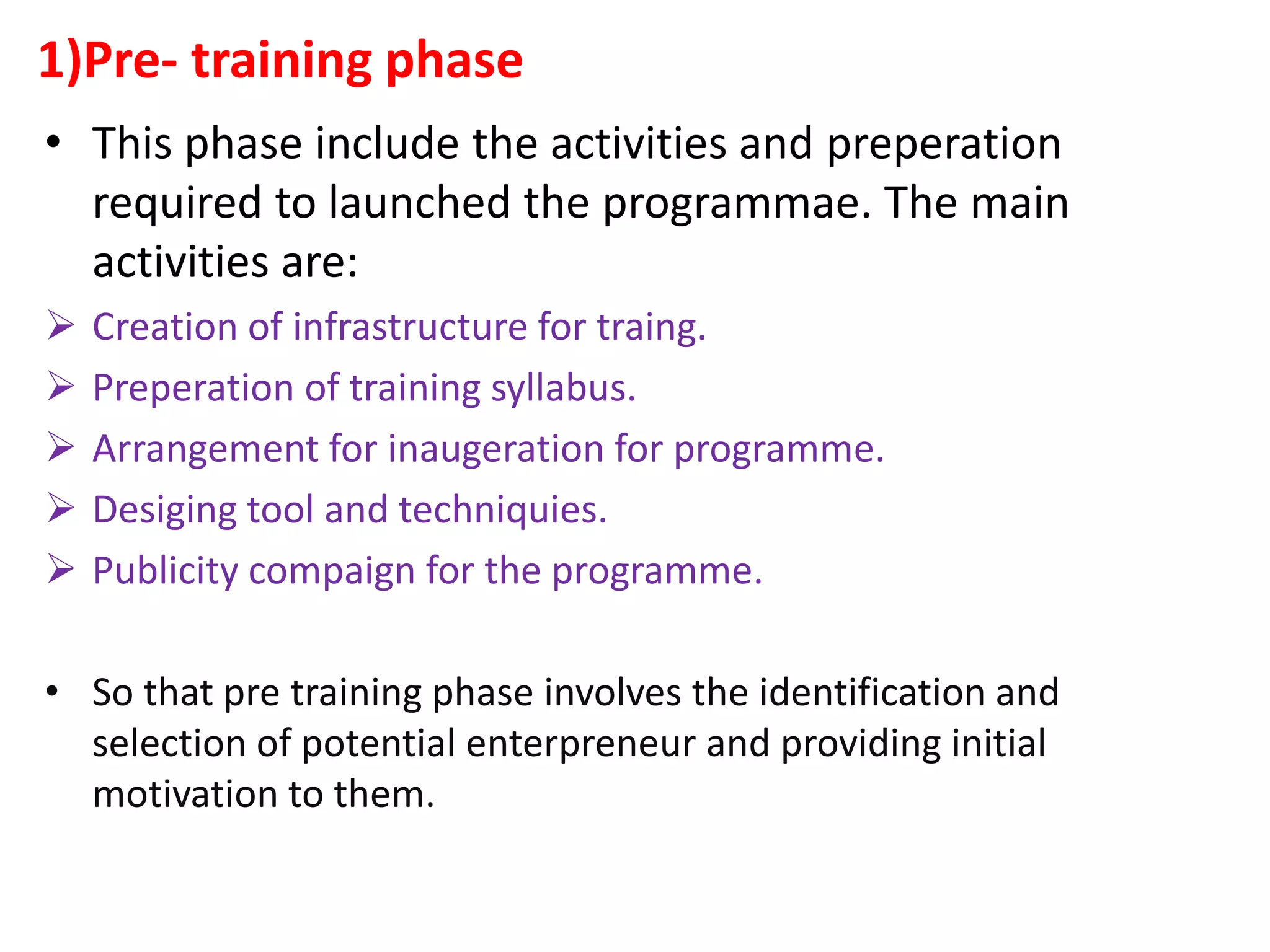 1)Pre- training phase

• This phase include the activities and preperation required to launched the programmae. The main activities are:

➢ Creation of infrastructure for traing.
➢ Preperation of training syllabus.
➢ Arrangement for inaugeration for programme.
➢ Desiging tool and techniquies.
➢ Publicity compaign for the programme.

• So that pre training phase involves the identification and selection of potential enterpreneur and providing initial motivation to them.